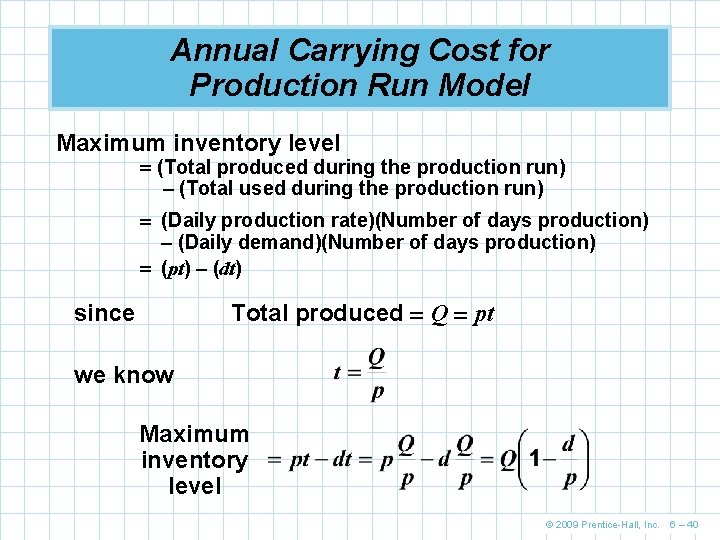 Annual Carrying Cost for Production Run Model

Maximum inventory level

= (Total produced during the production run) – (Total used during the production run)

= (Daily production rate)(Number of days production) – (Daily demand)(Number of days production)

= $(pt) - (dt)$

since Total produced $= Q = pt$

we know $t = \frac{Q}{p}$

Maximum inventory level $= pt - dt = p\frac{Q}{p} - d\frac{Q}{p} = Q\left(1 - \frac{d}{p}\right)$

© 2009 Prentice-Hall, Inc. 6 – 40